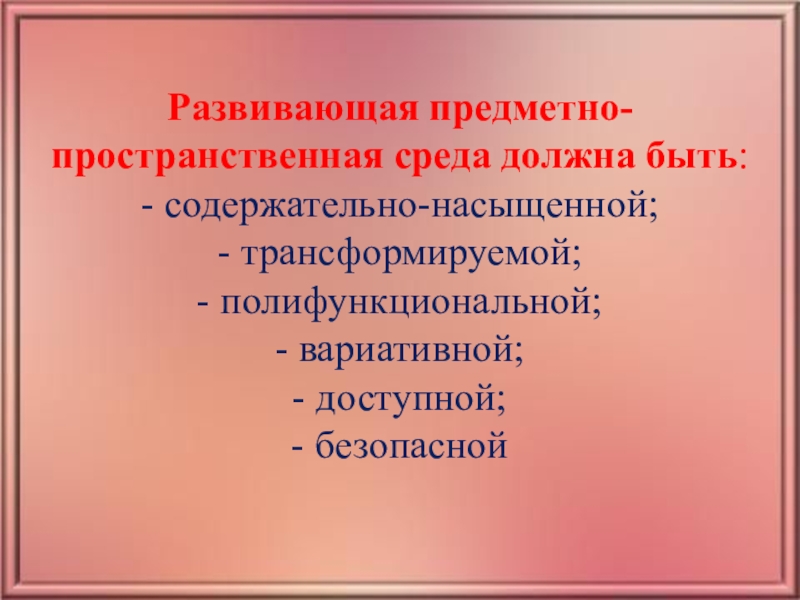 Развивающая предметно-пространственная среда должна быть:
- содержательно-насыщенной;
- трансформируемой;
- полифункциональной;
- вариативной;
- доступной;
- безопасной